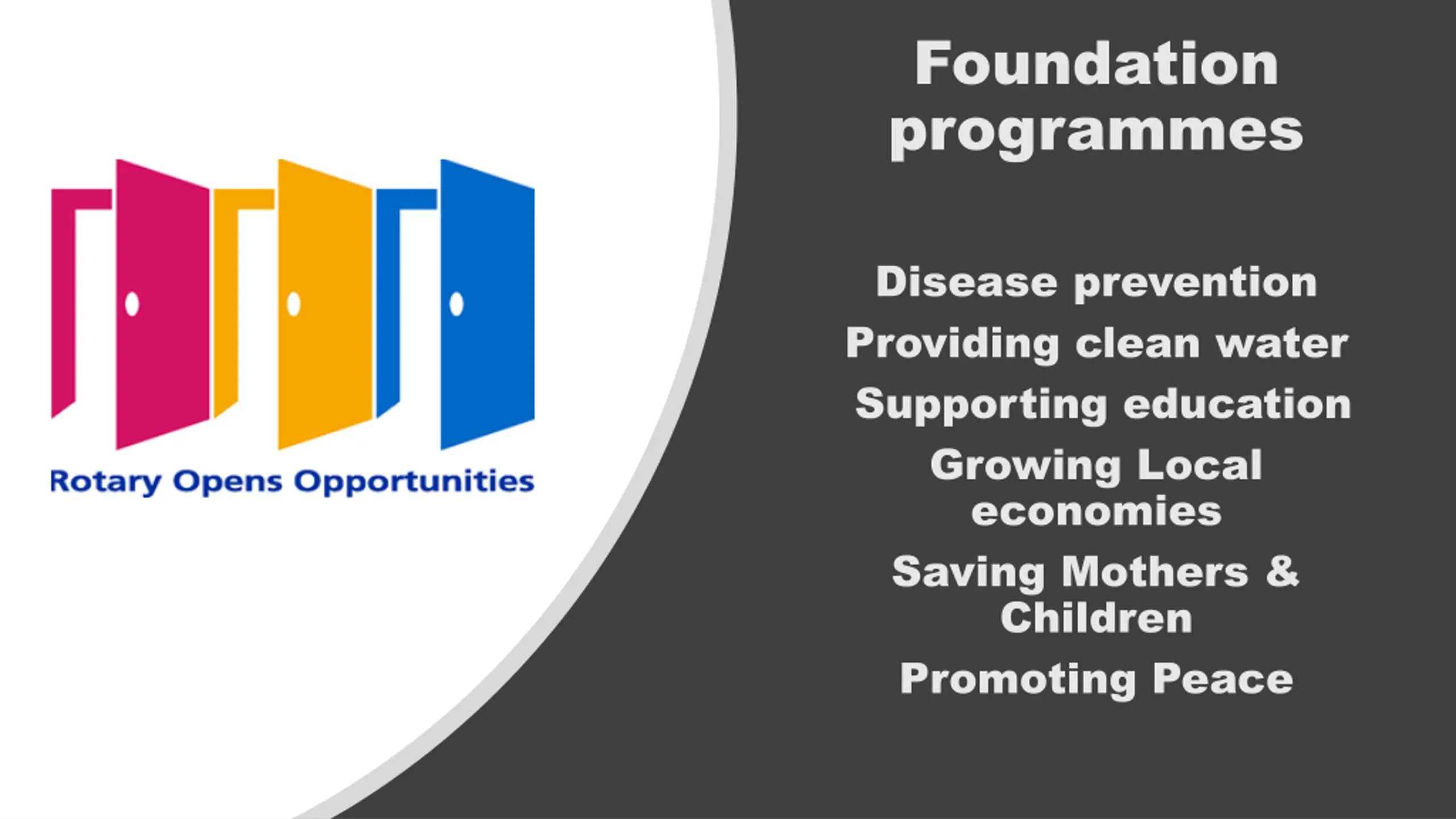 Rotary Opens Opportunities

Foundation programmes

Disease prevention

Providing clean water

Supporting education

Growing Local economies

Saving Mothers & Children

Promoting Peace